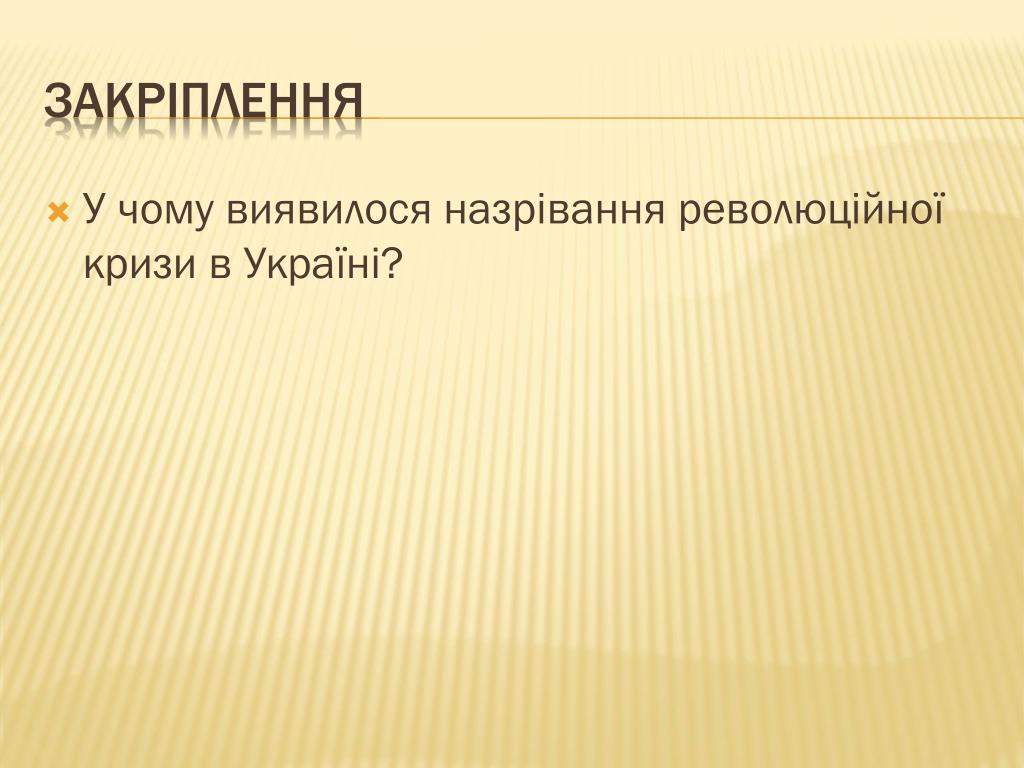 ЗАКРІПЛЕННЯ

У чому виявилося назрівання революційної кризи в Україні?